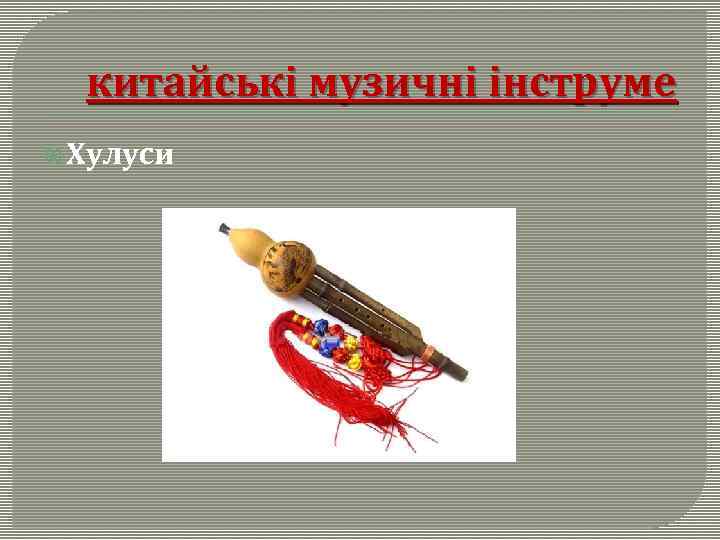 китайські музичні інструме

Хулуси